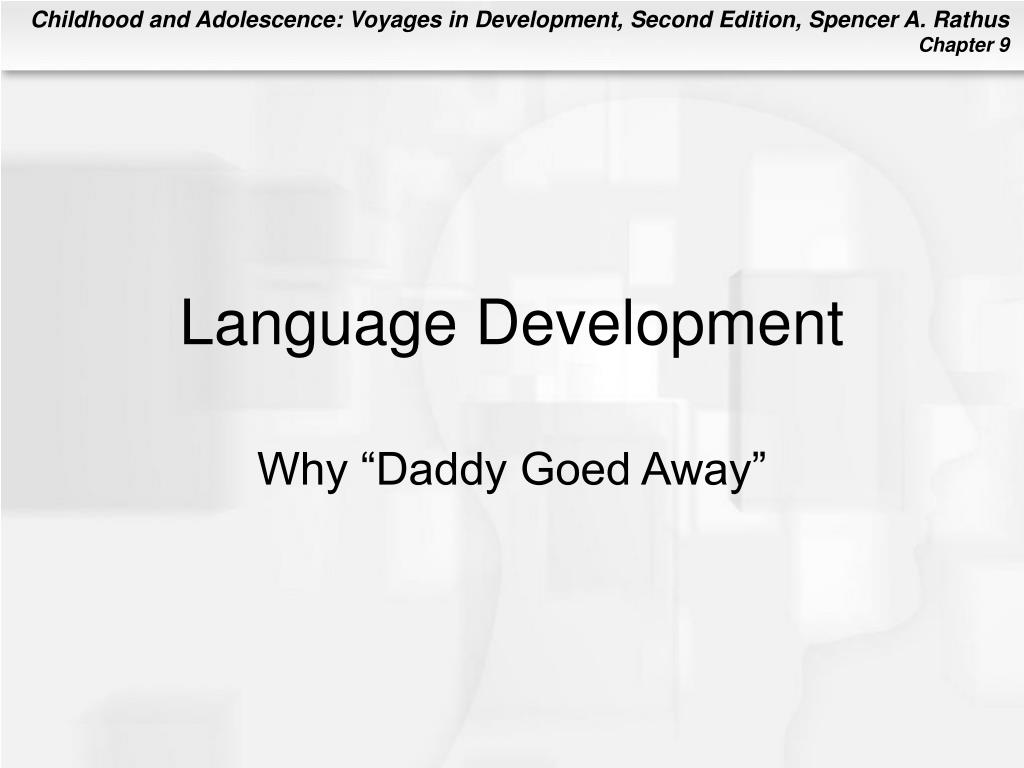 Childhood and Adolescence: Voyages in Development, Second Edition, Spencer A. Rathus
Chapter 9

Language Development

Why “Daddy Goed Away”